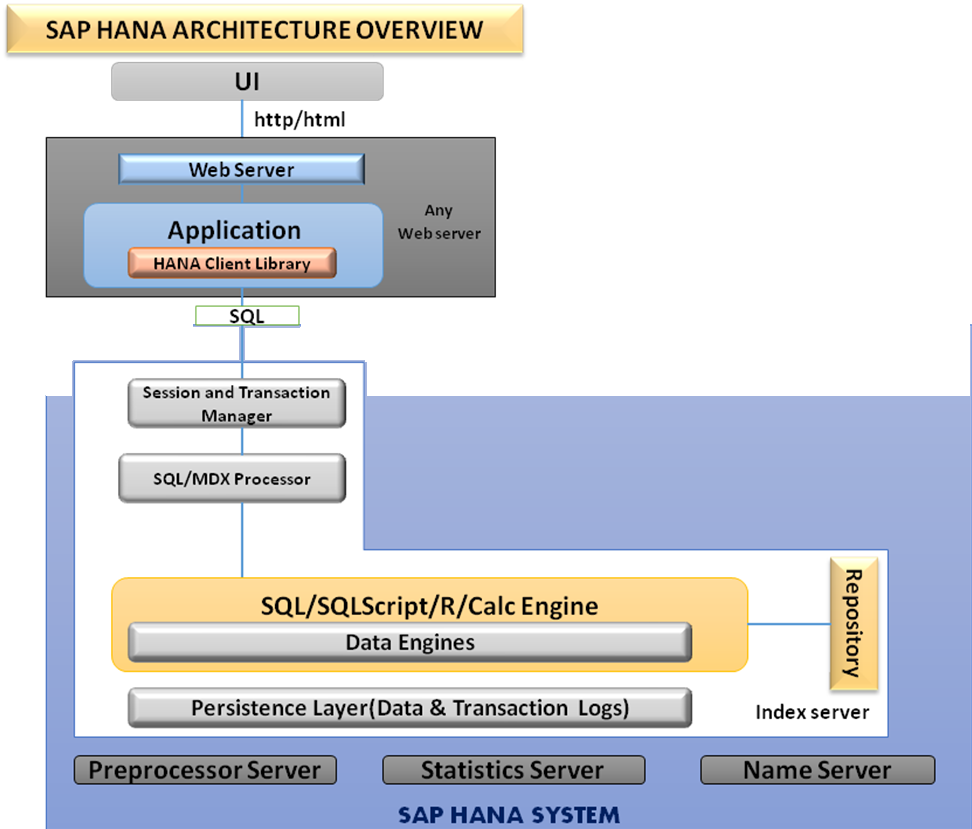 SAP HANA ARCHITECTURE OVERVIEW

UI

http/html

Web Server

Application

HANA Client Library

Any Web server

SQL

Session and Transaction Manager

SQL/MDX Processor

SQL/SQLScript/R/Calc Engine

Data Engines

Repository

Persistence Layer(Data & Transaction Logs)

Index server

Preprocessor Server

Statistics Server

Name Server

SAP HANA SYSTEM